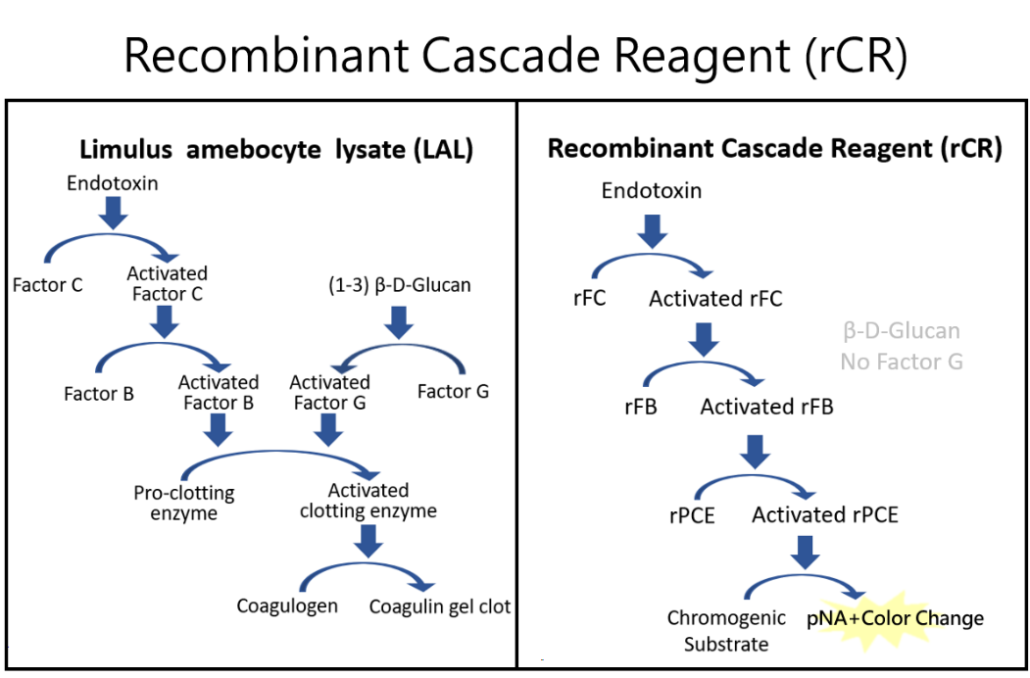 Recombinant Cascade Reagent (rCR)

Limulus amebocyte lysate (LAL)

Endotoxin

Factor C

Activated Factor C

(1-3) β-D-Glucan

Factor B

Activated Factor B

Activated Factor G

Factor G

Pro-clotting enzyme

Activated clotting enzyme

Coagulogen

Coagulin gel clot

Recombinant Cascade Reagent (rCR)

Endotoxin

rFC

Activated rFC

β-D-Glucan No Factor G

rFB

Activated rFB

rPCE

Activated rPCE

Chromogenic Substrate

pNA+Color Change